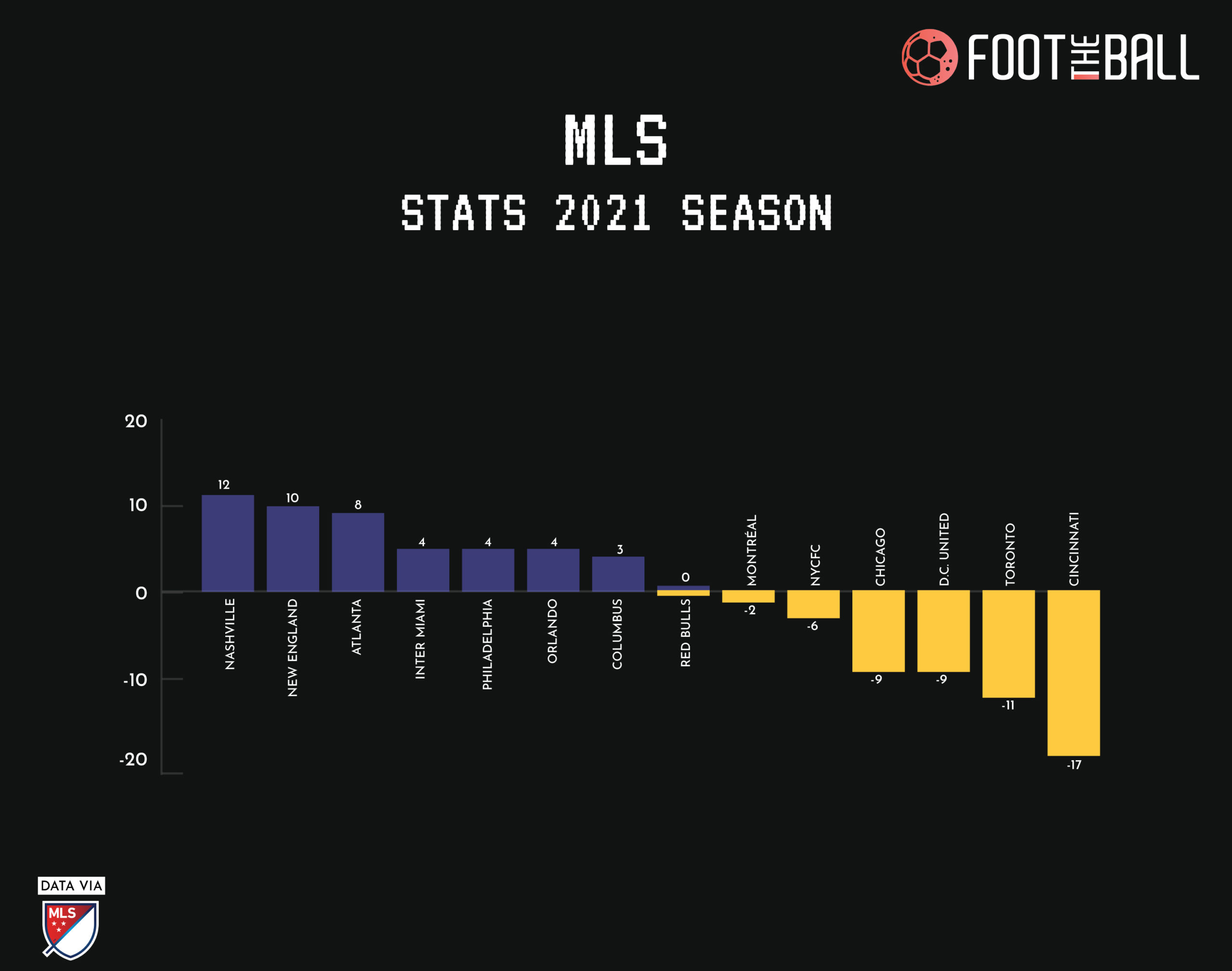 FOOT THE BALL

MLS

STATS 2021 SEASON

20
10
0
-10
-20

12
NASHVILLE
10
NEW ENGLAND
8
ATLANTA
4
INTER MIAMI
4
PHILADELPHIA
4
ORLANDO
3
COLUMBUS
0
RED BULLS
MONTRÉAL
-2
NYCFC
-6
CHICAGO
-9
D.C. UNITED
-9
TORONTO
-11
CINCINNATI
-17

DATA VIA
MLS